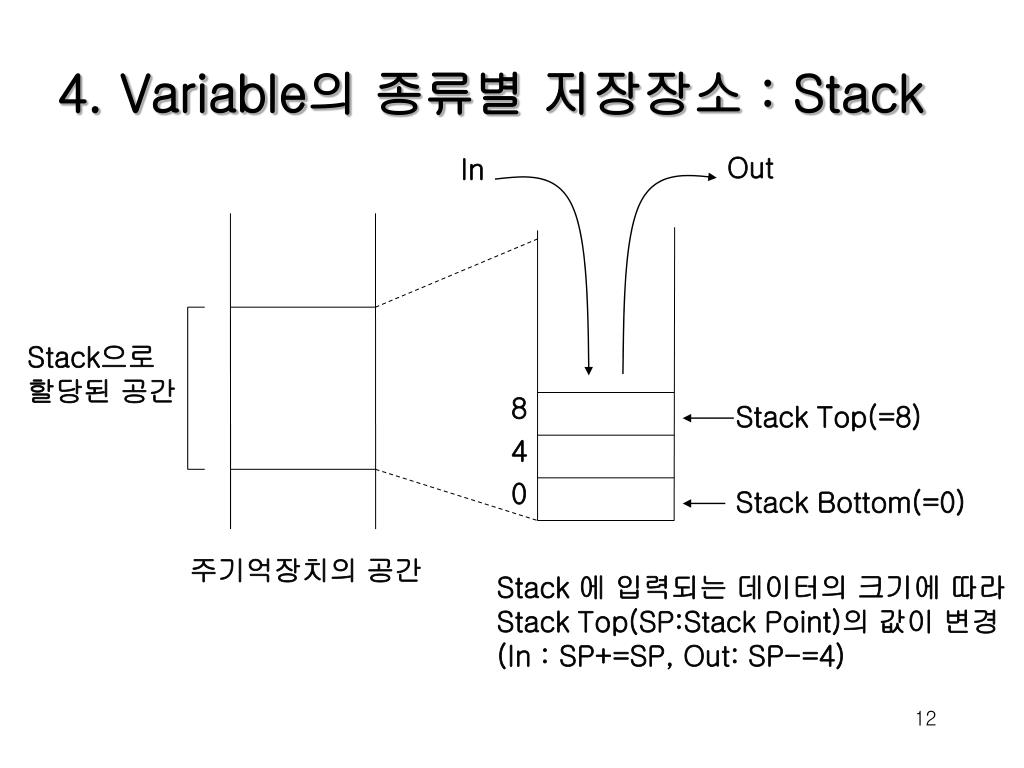 4. Variable의 종류별 저장장소 : Stack

In

Out

Stack으로 할당된 공간

8
4
0

Stack Top(=8)

Stack Bottom(=0)

주기억장치의 공간

Stack 에 입력되는 데이터의 크기에 따라 Stack Top(SP:Stack Point)의 값이 변경 (In : SP+=SP, Out: SP-=4)

12